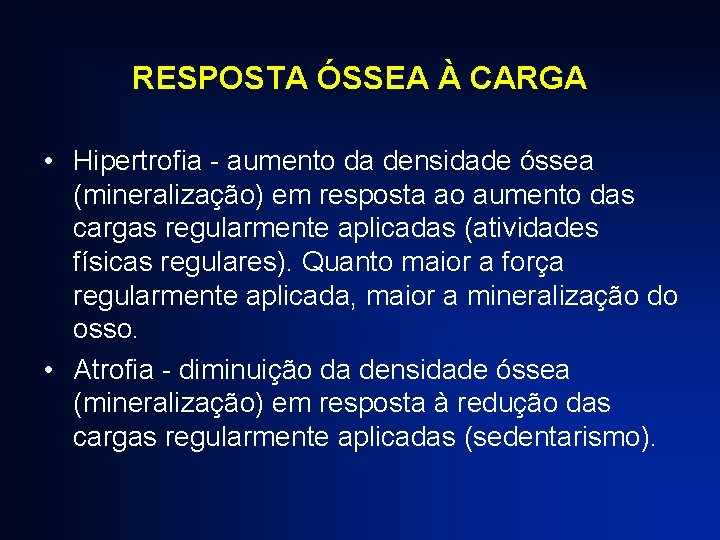 RESPOSTA ÓSSEA À CARGA

• Hipertrofia - aumento da densidade óssea (mineralização) em resposta ao aumento das cargas regularmente aplicadas (atividades físicas regulares). Quanto maior a força regularmente aplicada, maior a mineralização do osso.

• Atrofia - diminuição da densidade óssea (mineralização) em resposta à redução das cargas regularmente aplicadas (sedentarismo).